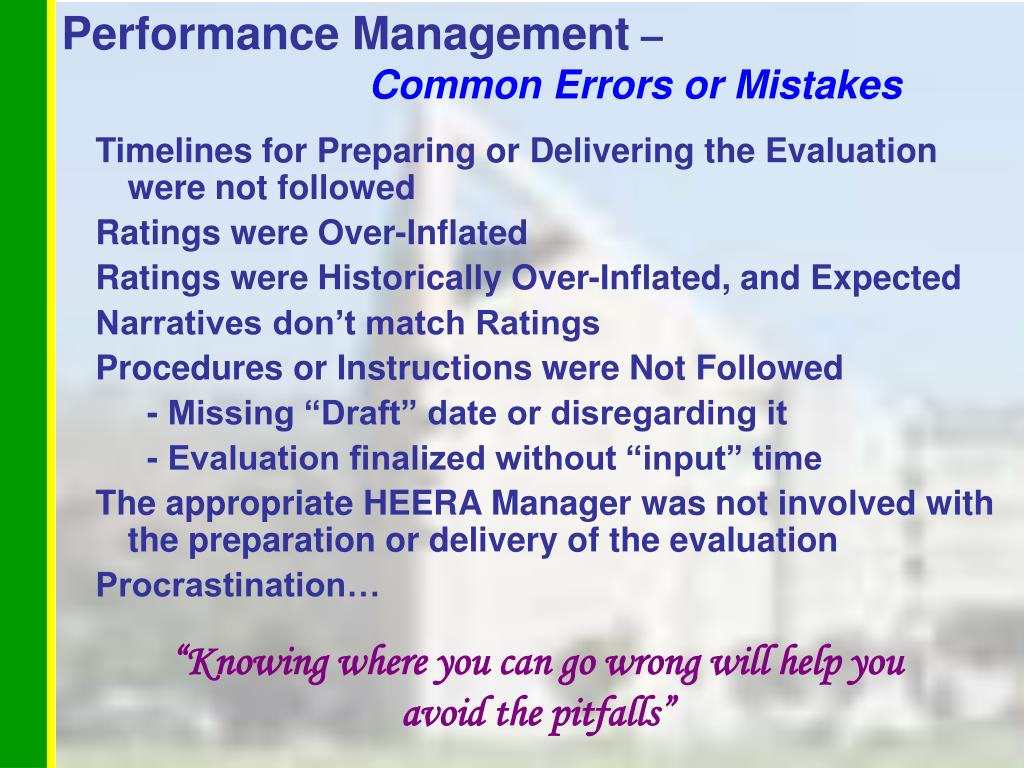 Performance Management –
Common Errors or Mistakes

Timelines for Preparing or Delivering the Evaluation were not followed

Ratings were Over-Inflated

Ratings were Historically Over-Inflated, and Expected

Narratives don’t match Ratings

Procedures or Instructions were Not Followed

- Missing “Draft” date or disregarding it

- Evaluation finalized without “input” time

The appropriate HEERA Manager was not involved with the preparation or delivery of the evaluation

Procrastination…

“Knowing where you can go wrong will help you avoid the pitfalls”